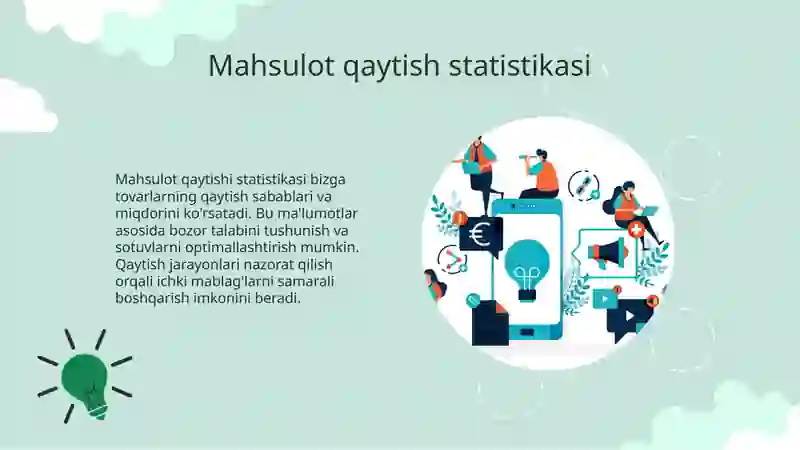 Mahsulot qaytish statistikasi

Mahsulot qaytishi statistikasi bizga tovarlarning qaytish sabablari va miqdorini ko'rsatadi. Bu ma'lumotlar asosida bozor talabini tushunish va sotuvlarni optimallashtirish mumkin. Qaytish jarayonlari nazorat qilish orqali ichki mablag'larni samarali boshqarish imkonini beradi.

€